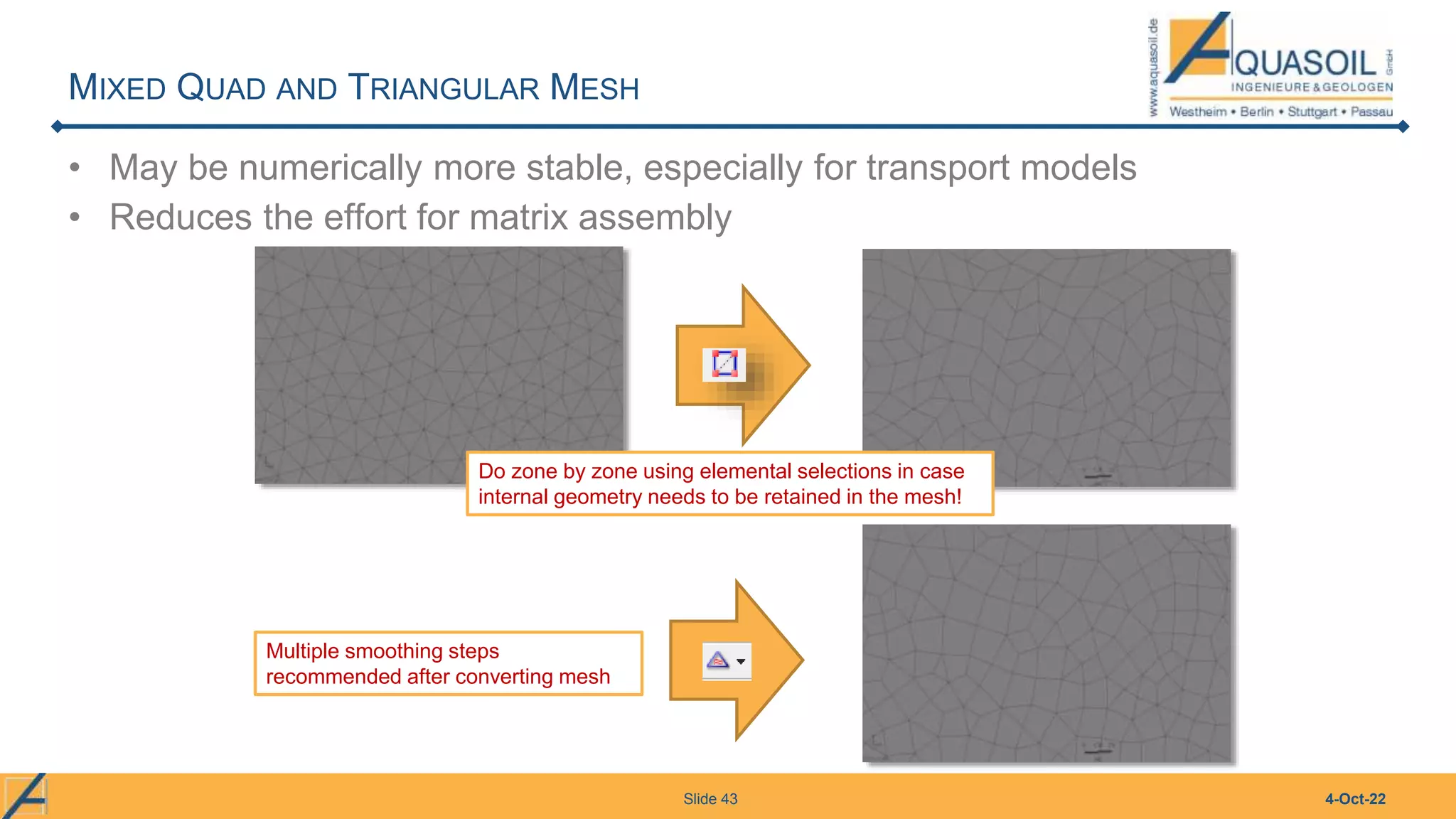 MIXED QUAD AND TRIANGULAR MESH

www.aquasoil.de
AQUASOIL GmbH
INGENIEURE & GEOLOGEN
Westheim • Berlin • Stuttgart • Passau

• May be numerically more stable, especially for transport models
• Reduces the effort for matrix assembly

Do zone by zone using elemental selections in case internal geometry needs to be retained in the mesh!

Multiple smoothing steps recommended after converting mesh

Slide 43

4-Oct-22